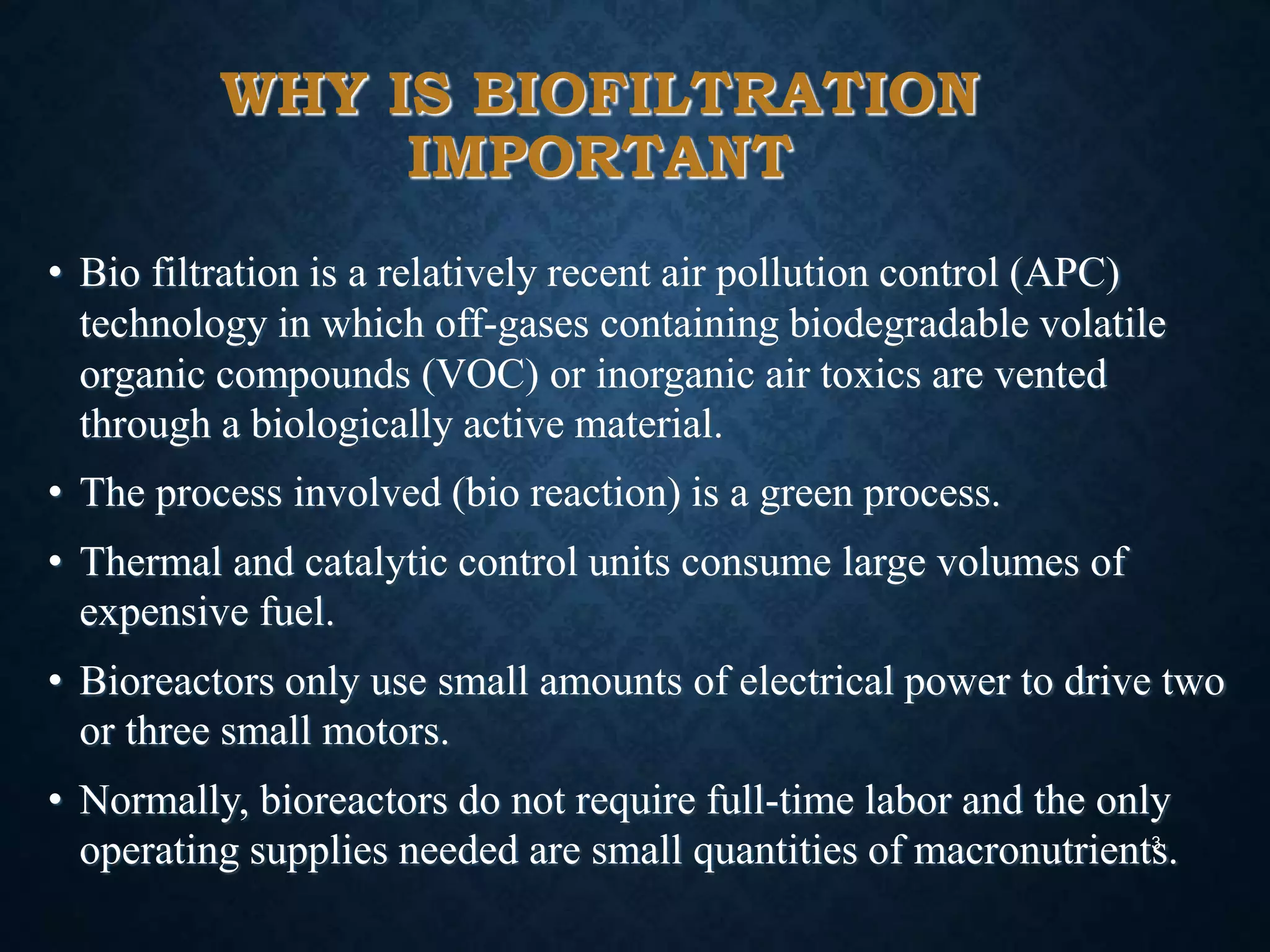 WHY IS BIOFILTRATION IMPORTANT

• Bio filtration is a relatively recent air pollution control (APC) technology in which off-gases containing biodegradable volatile organic compounds (VOC) or inorganic air toxics are vented through a biologically active material.

• The process involved (bio reaction) is a green process.

• Thermal and catalytic control units consume large volumes of expensive fuel.

• Bioreactors only use small amounts of electrical power to drive two or three small motors.

• Normally, bioreactors do not require full-time labor and the only operating supplies needed are small quantities of macronutrients.

3